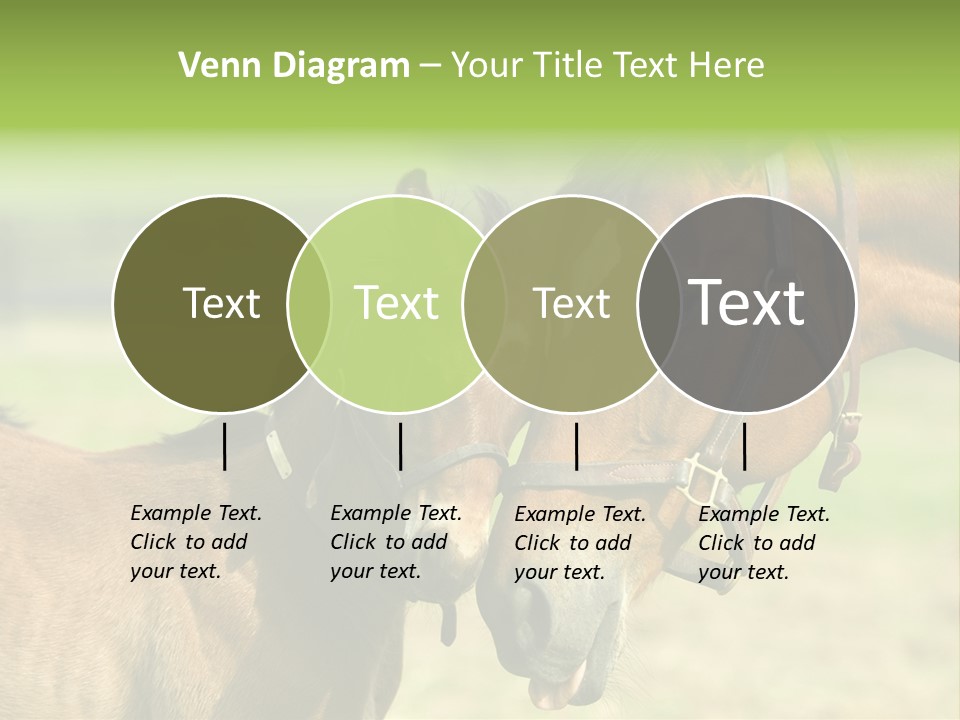 Venn Diagram – Your Title Text Here

Text

Text

Text

Text

Example Text. Click to add your text.

Example Text. Click to add your text.

Example Text. Click to add your text.

Example Text. Click to add your text.